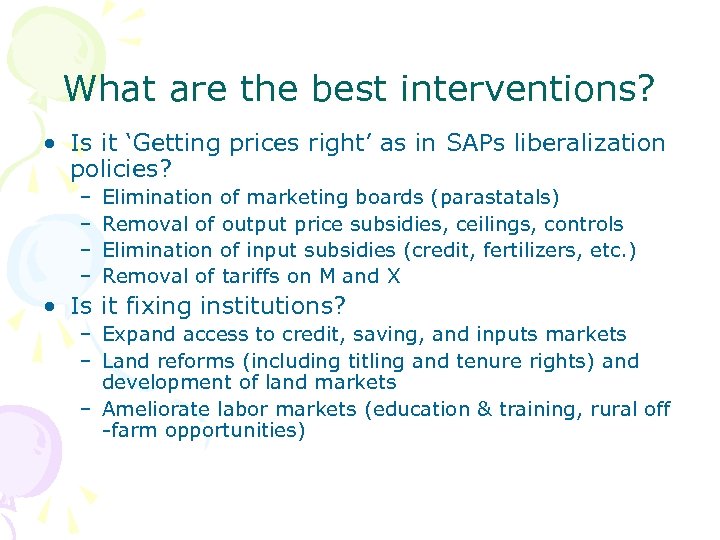 What are the best interventions?

• Is it ‘Getting prices right’ as in SAPs liberalization policies?
– Elimination of marketing boards (parastatals)
– Removal of output price subsidies, ceilings, controls
– Elimination of input subsidies (credit, fertilizers, etc.)
– Removal of tariffs on M and X

• Is it fixing institutions?
– Expand access to credit, saving, and inputs markets
– Land reforms (including titling and tenure rights) and development of land markets
– Ameliorate labor markets (education & training, rural off -farm opportunities)